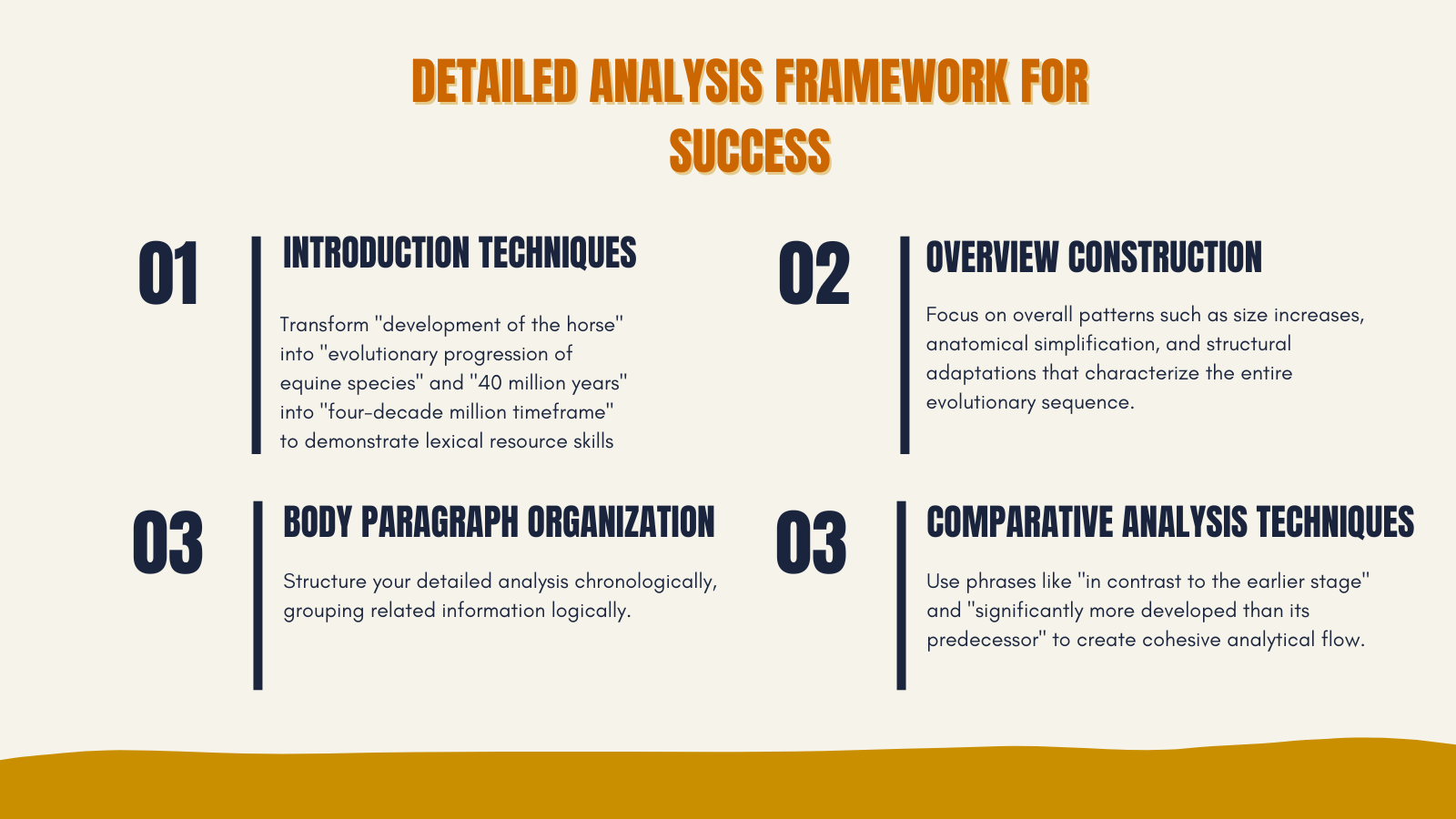 DETAILED ANALYSIS FRAMEWORK FOR SUCCESS

01

INTRODUCTION TECHNIQUES

Transform "development of the horse" into "evolutionary progression of equine species" and "40 million years" into "four-decade million timeframe" to demonstrate lexical resource skills

02

OVERVIEW CONSTRUCTION

Focus on overall patterns such as size increases, anatomical simplification, and structural adaptations that characterize the entire evolutionary sequence.

03

BODY PARAGRAPH ORGANIZATION

Structure your detailed analysis chronologically, grouping related information logically.

03

COMPARATIVE ANALYSIS TECHNIQUES

Use phrases like "in contrast to the earlier stage" and "significantly more developed than its predecessor" to create cohesive analytical flow.